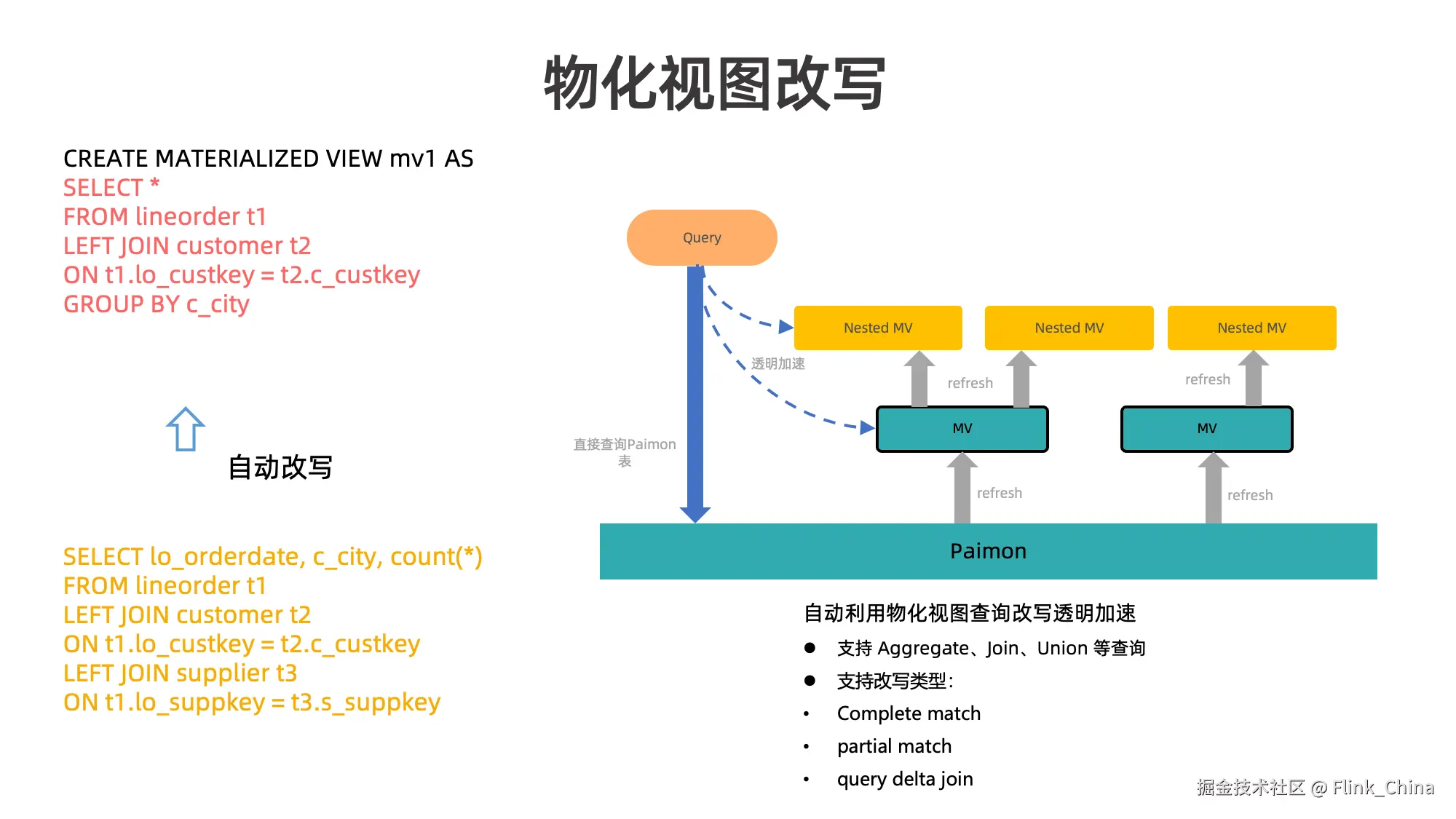 物化视图改写

CREATE MATERIALIZED VIEW mv1 AS
SELECT *
FROM lineorder t1
LEFT JOIN customer t2
ON t1.lo_custkey = t2.c_custkey
GROUP BY c_city

自动改写

SELECT lo_orderdate, c_city, count(*)
FROM lineorder t1
LEFT JOIN customer t2
ON t1.lo_custkey = t2.c_custkey
LEFT JOIN supplier t3
ON t1.lo_suppkey = t3.s_suppkey

Query

Nested MV

Nested MV

Nested MV

透明加速

refresh

refresh

MV

MV

直接查询Paimon表

refresh

refresh

Paimon

自动利用物化视图查询改写透明加速
● 支持 Aggregate、Join、Union 等查询
● 支持改写类型:
• Complete match
• partial match
• query delta join

掘金技术社区 @ Flink_China